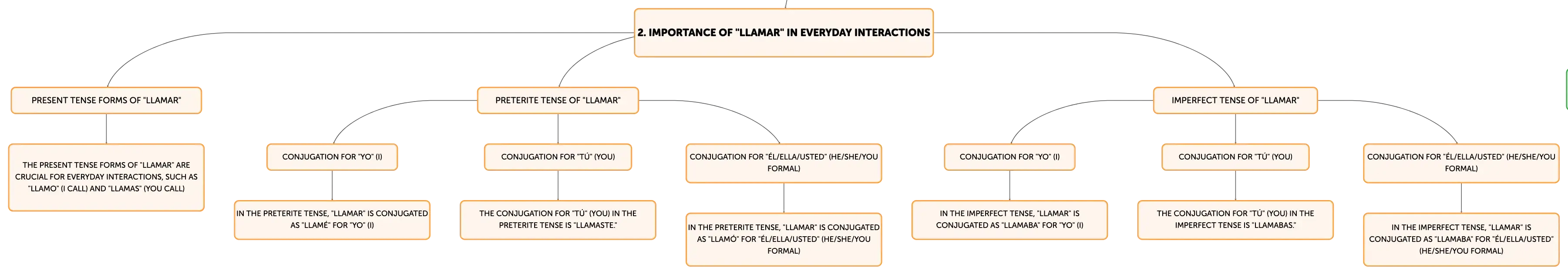 2. IMPORTANCE OF "LLAMAR" IN EVERYDAY INTERACTIONS

PRESENT TENSE FORMS OF "LLAMAR"

THE PRESENT TENSE FORMS OF "LLAMAR" ARE CRUCIAL FOR EVERYDAY INTERACTIONS, SUCH AS "LLAMO" (I CALL) AND "LLAMAS" (YOU CALL)

PRETERITE TENSE OF "LLAMAR"

CONJUGATION FOR "YO" (I)

IN THE PRETERITE TENSE, "LLAMAR" IS CONJUGATED AS "LLAMÉ" FOR "YO" (I)

CONJUGATION FOR "TÚ" (YOU)

THE CONJUGATION FOR "TÚ" (YOU) IN THE PRETERITE TENSE IS "LLAMASTE."

CONJUGATION FOR "ÉL/ELLA/USTED" (HE/SHE/YOU FORMAL)

IN THE PRETERITE TENSE, "LLAMAR" IS CONJUGATED AS "LLAMÓ" FOR "ÉL/ELLA/USTED" (HE/SHE/YOU FORMAL)

IMPERFECT TENSE OF "LLAMAR"

CONJUGATION FOR "YO" (I)

IN THE IMPERFECT TENSE, "LLAMAR" IS CONJUGATED AS "LLAMABA" FOR "YO" (I)

CONJUGATION FOR "TÚ" (YOU)

THE CONJUGATION FOR "TÚ" (YOU) IN THE IMPERFECT TENSE IS "LLAMABAS."

CONJUGATION FOR "ÉL/ELLA/USTED" (HE/SHE/YOU FORMAL)

IN THE IMPERFECT TENSE, "LLAMAR" IS CONJUGATED AS "LLAMABA" FOR "ÉL/ELLA/USTED" (HE/SHE/YOU FORMAL)